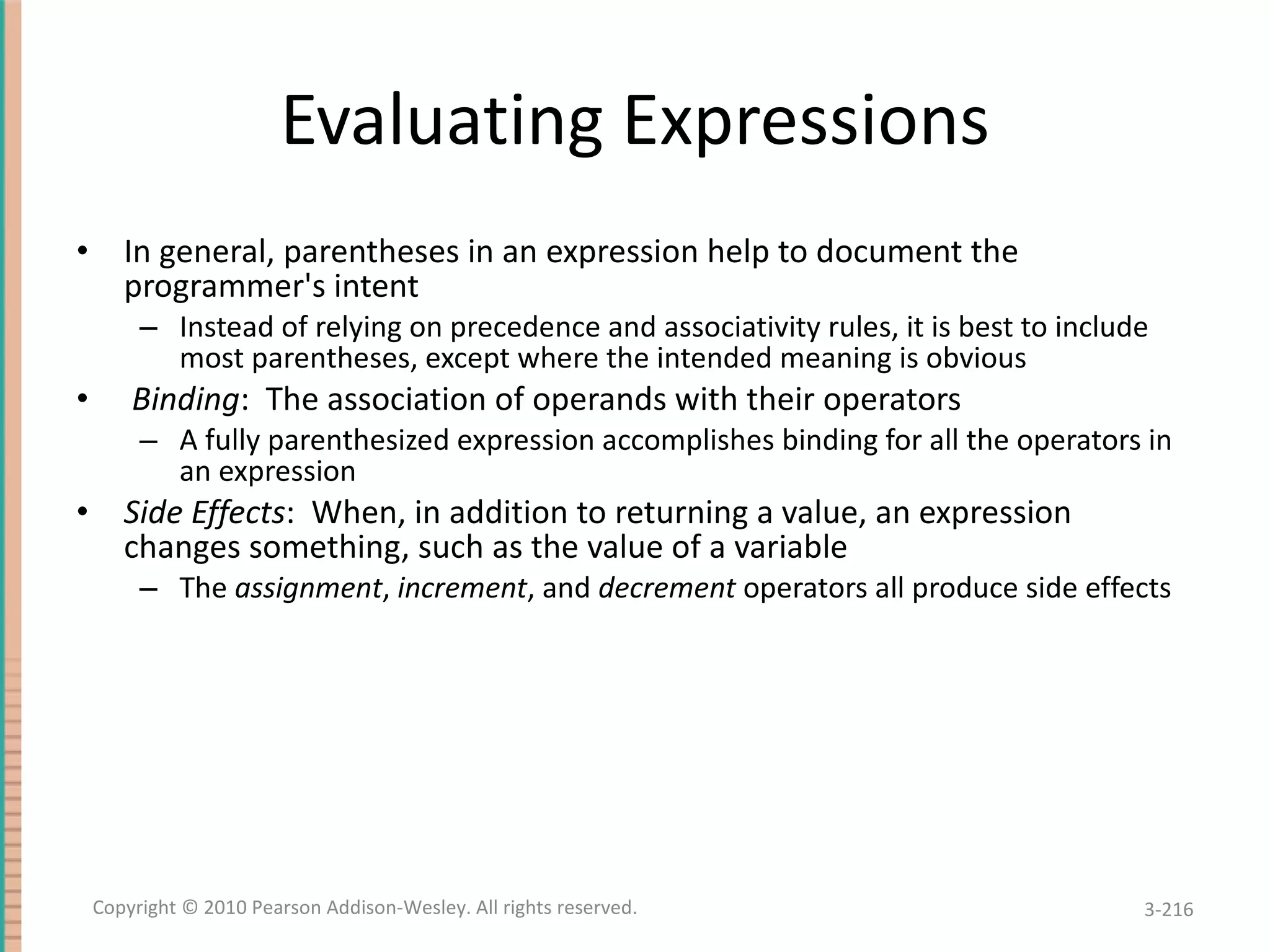 Evaluating Expressions

• In general, parentheses in an expression help to document the programmer's intent

– Instead of relying on precedence and associativity rules, it is best to include most parentheses, except where the intended meaning is obvious

• Binding: The association of operands with their operators

– A fully parenthesized expression accomplishes binding for all the operators in an expression

• Side Effects: When, in addition to returning a value, an expression changes something, such as the value of a variable

– The assignment, increment, and decrement operators all produce side effects

Copyright © 2010 Pearson Addison-Wesley. All rights reserved.

3-216